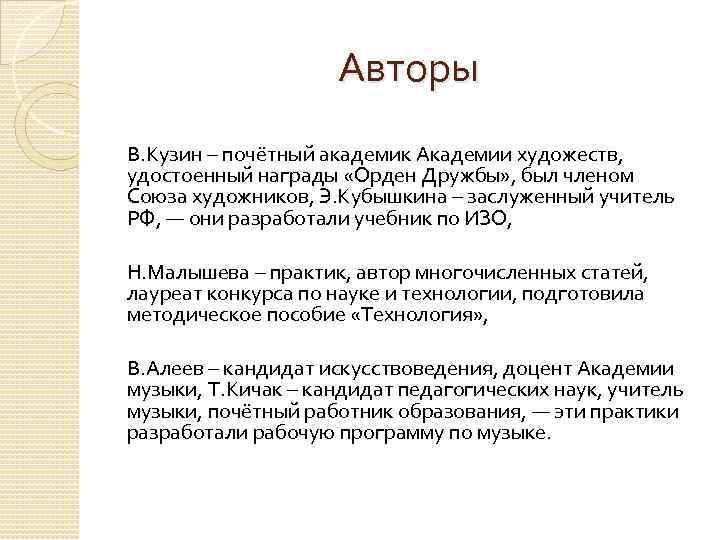 Авторы

В.Кузин – почётный академик Академии художеств, удостоенный награды «Орден Дружбы», был членом Союза художников, Э.Кубышкина – заслуженный учитель РФ, — они разработали учебник по ИЗО,

Н.Малышева – практик, автор многочисленных статей, лауреат конкурса по науке и технологии, подготовила методическое пособие «Технология»,

В.Алеев – кандидат искусствоведения, доцент Академии музыки, Т.Кичак – кандидат педагогических наук, учитель музыки, почётный работник образования, — эти практики разработали рабочую программу по музыке.